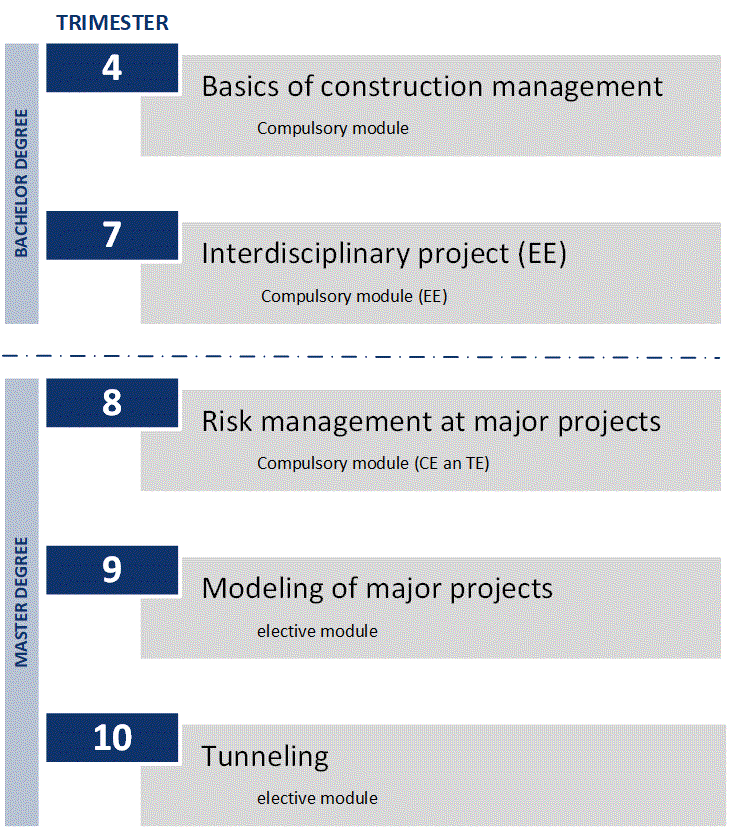 TRIMESTER

BACHELOR DEGREE

4

Basics of construction management

Compulsory module

7

Interdisciplinary project (EE)

Compulsory module (EE)

MASTER DEGREE

8

Risk management at major projects

Compulsory module (CE an TE)

9

Modeling of major projects

elective module

10

Tunneling

elective module